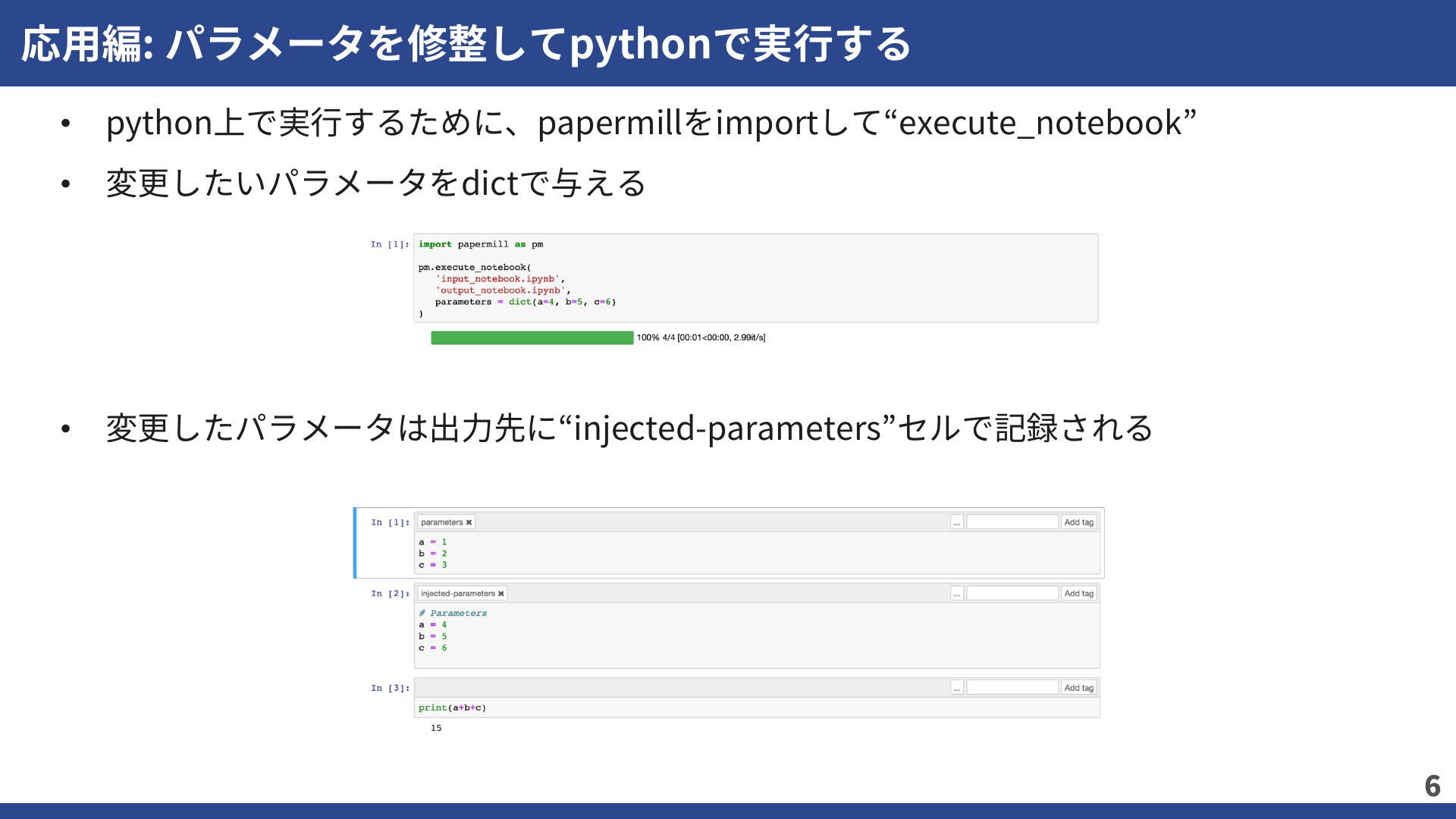 応用編: パラメータを修整してpythonで実行する

• python上で実行するために、papermillをimportして“execute_notebook”

• 変更したいパラメータをdictで与える

In [1]: import papermill as pm

pm.execute_notebook(
    'input_notebook.ipynb',
    'output_notebook.ipynb',
    parameters = dict(a=4, b=5, c=6)
)

100% 4/4 [00:01<00:00, 2.99it/s]

• 変更したパラメータは出力先に“injected-parameters”セルで記録される

In [1]: parameters ✖ ... Add tag
a = 1
b = 2
c = 3

In [2]: injected-parameters ✖ ... Add tag
# Parameters
a = 4
b = 5
c = 6

In [3]: ... Add tag
print(a+b+c)
15

6